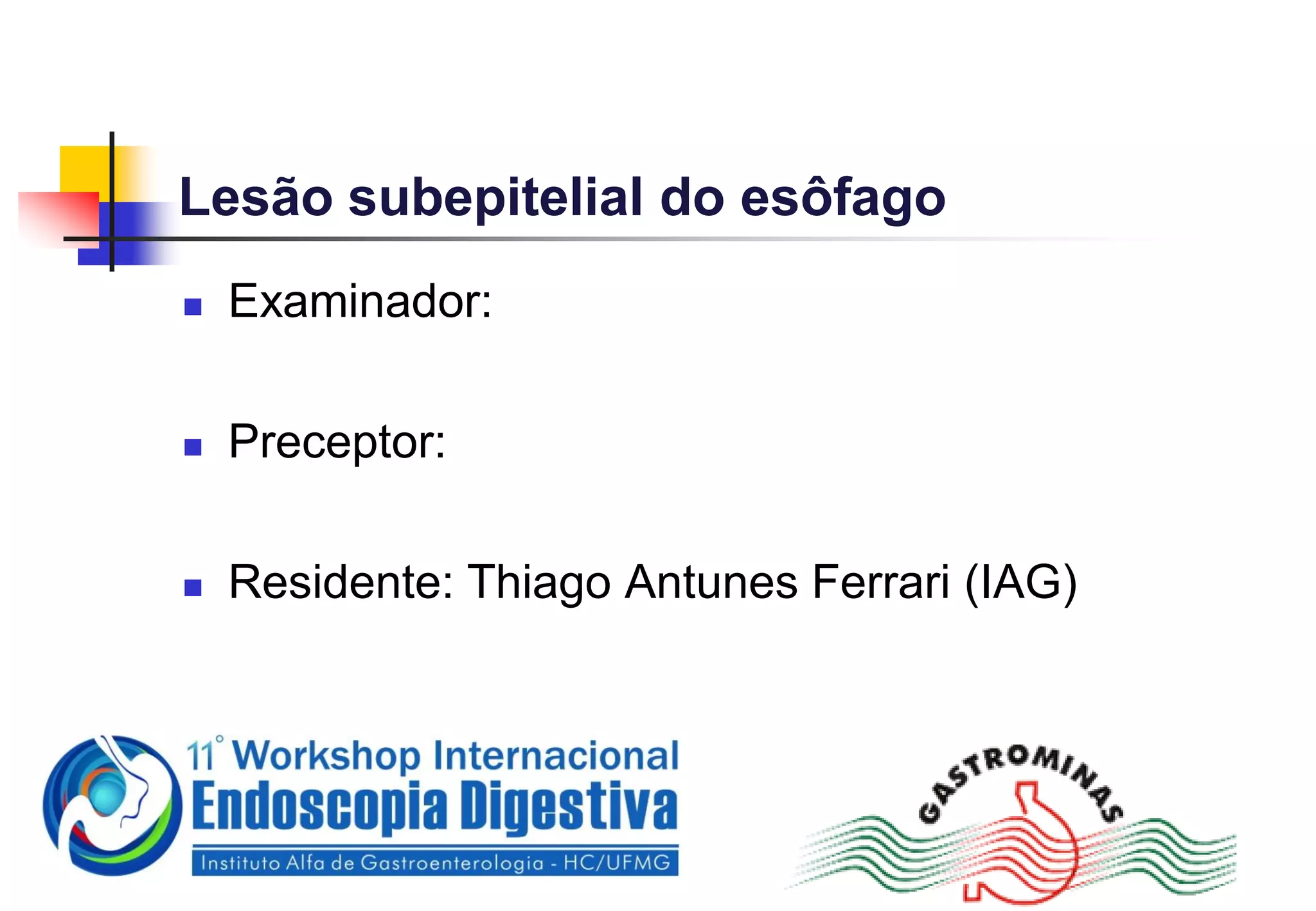 Lesão subepitelial do esôfago

Examinador:

Preceptor:

Residente: Thiago Antunes Ferrari (IAG)

11° Workshop Internacional
Endoscopia Digestiva
Instituto Alfa de Gastroenterologia - HC/UFMG

GASTROMINAS